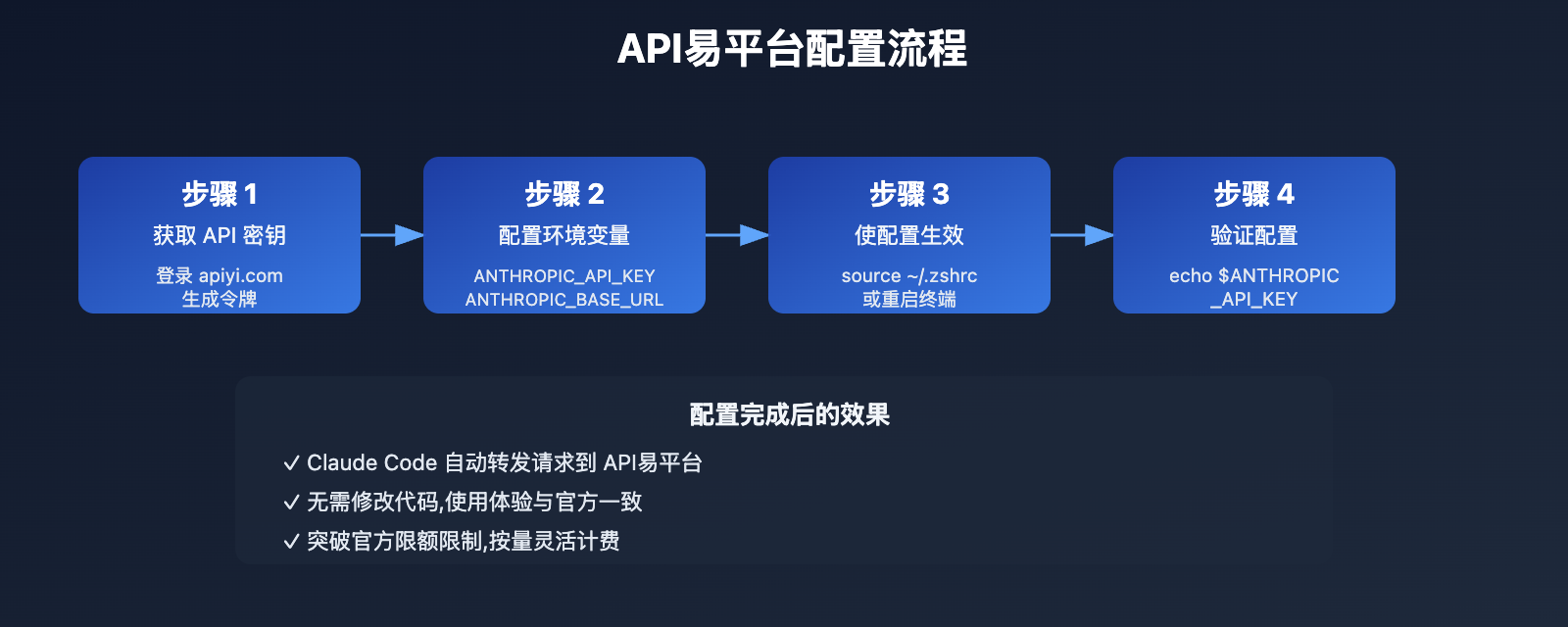 API易平台配置流程

步骤 1
获取 API 密钥
登录 apiyi.com
生成令牌

步骤 2
配置环境变量
ANTHROPIC_API_KEY
ANTHROPIC_BASE_URL

步骤 3
使配置生效
source ~/.zshrc
或重启终端

步骤 4
验证配置
echo $ANTHROPIC
_API_KEY

配置完成后的效果

✓ Claude Code 自动转发请求到 API易平台
✓ 无需修改代码,使用体验与官方一致
✓ 突破官方限额限制,按量灵活计费